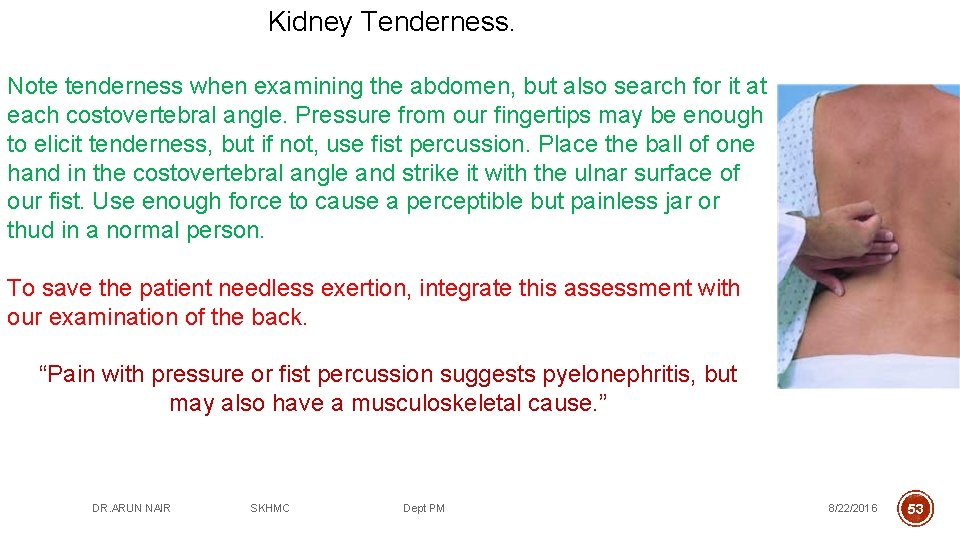 Kidney Tenderness.

Note tenderness when examining the abdomen, but also search for it at each costovertebral angle. Pressure from our fingertips may be enough to elicit tenderness, but if not, use fist percussion. Place the ball of one hand in the costovertebral angle and strike it with the ulnar surface of our fist. Use enough force to cause a perceptible but painless jar or thud in a normal person.

To save the patient needless exertion, integrate this assessment with our examination of the back.

“Pain with pressure or fist percussion suggests pyelonephritis, but may also have a musculoskeletal cause.”

DR.ARUN NAIR SKHMC Dept PM 8/22/2016 53